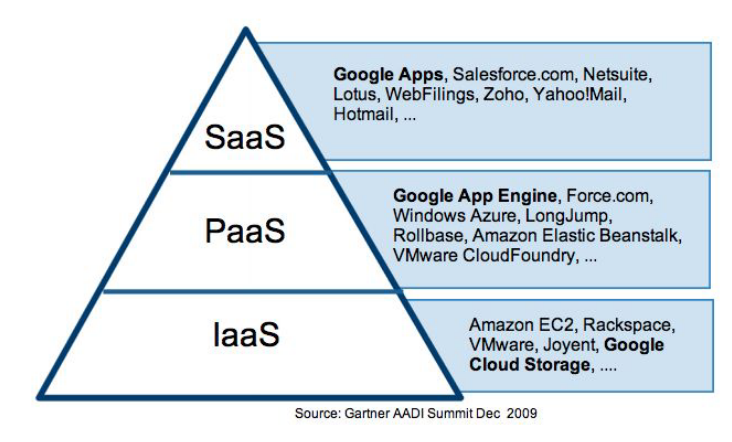 SaaS

Google Apps, Salesforce.com, Netsuite, Lotus, WebFilings, Zoho, Yahoo!Mail, Hotmail, ...

PaaS

Google App Engine, Force.com, Windows Azure, LongJump, Rollbase, Amazon Elastic Beanstalk, VMware CloudFoundry, ...

IaaS

Amazon EC2, Rackspace, VMware, Joyent, Google Cloud Storage, ....

Source: Gartner AADI Summit Dec 2009